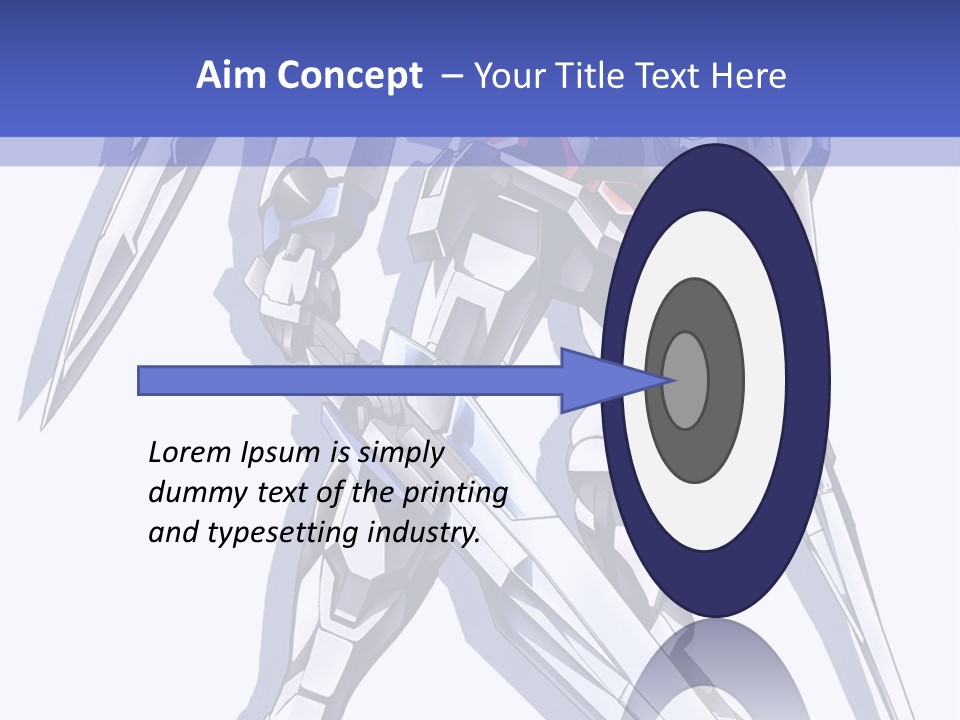 Aim Concept – Your Title Text Here

Lorem Ipsum is simply dummy text of the printing and typesetting industry.